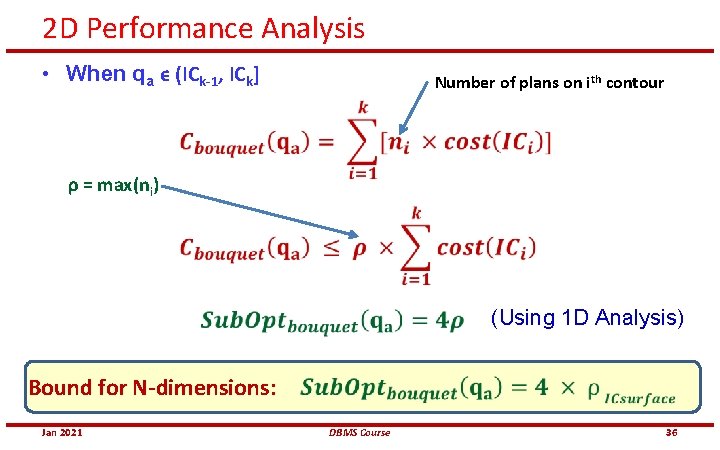 2D Performance Analysis

• When $q_a \in (IC_{k-1}, IC_k]$

Number of plans on $i^{th}$ contour

$C_{bouquet}(q_a) = \sum_{i=1}^{k} [n_i \times cost(IC_i)]$

$\rho = max(n_i)$

$C_{bouquet}(q_a) \leq \rho \times \sum_{i=1}^{k} cost(IC_i)$

$SubOpt_{bouquet}(q_a) = 4\rho$ (Using 1D Analysis)

Bound for N-dimensions: $SubOpt_{bouquet}(q_a) = 4 \times \rho_{ICsurface}$

Jan 2021

DBMS Course

36